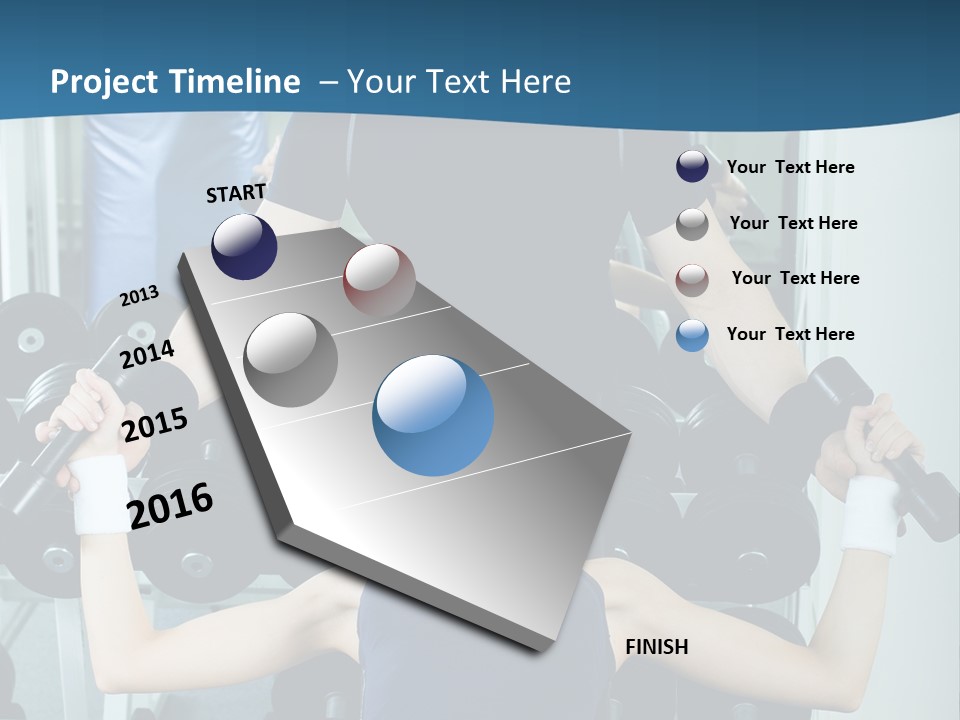 Project Timeline – Your Text Here

START

2013

2014

2015

2016

FINISH

Your Text Here

Your Text Here

Your Text Here

Your Text Here